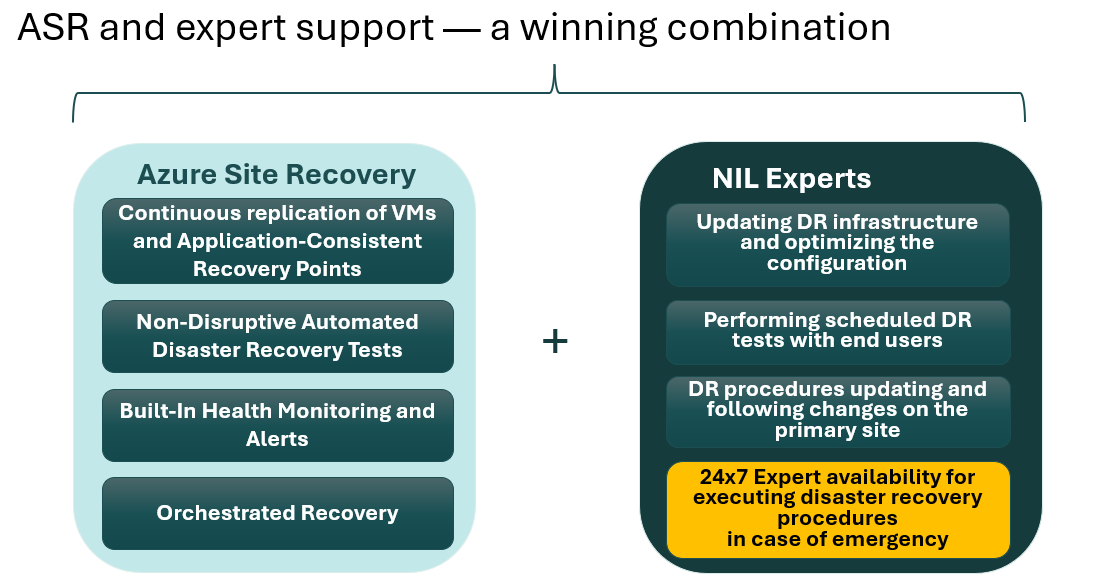 ASR and expert support — a winning combination

Azure Site Recovery

Continuous replication of VMs and Application-Consistent Recovery Points

Non-Disruptive Automated Disaster Recovery Tests

Built-In Health Monitoring and Alerts

Orchestrated Recovery

+

NIL Experts

Updating DR infrastructure and optimizing the configuration

Performing scheduled DR tests with end users

DR procedures updating and following changes on the primary site

24x7 Expert availability for executing disaster recovery procedures in case of emergency